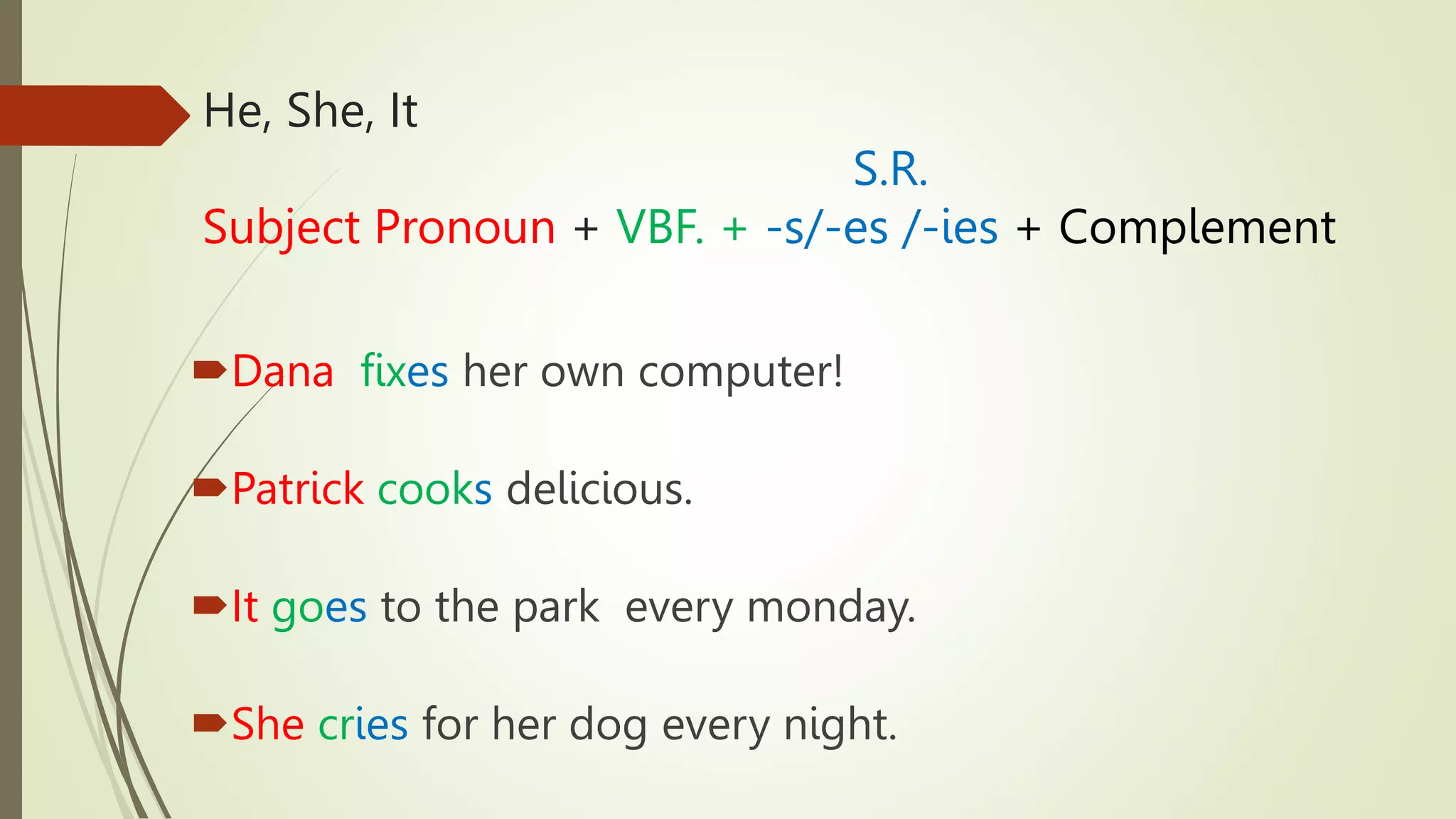 He, She, It

S.R.

Subject Pronoun + VBF. + -s/-es /-ies + Complement

Dana fixes her own computer!

Patrick cooks delicious.

It goes to the park every monday.

She cries for her dog every night.